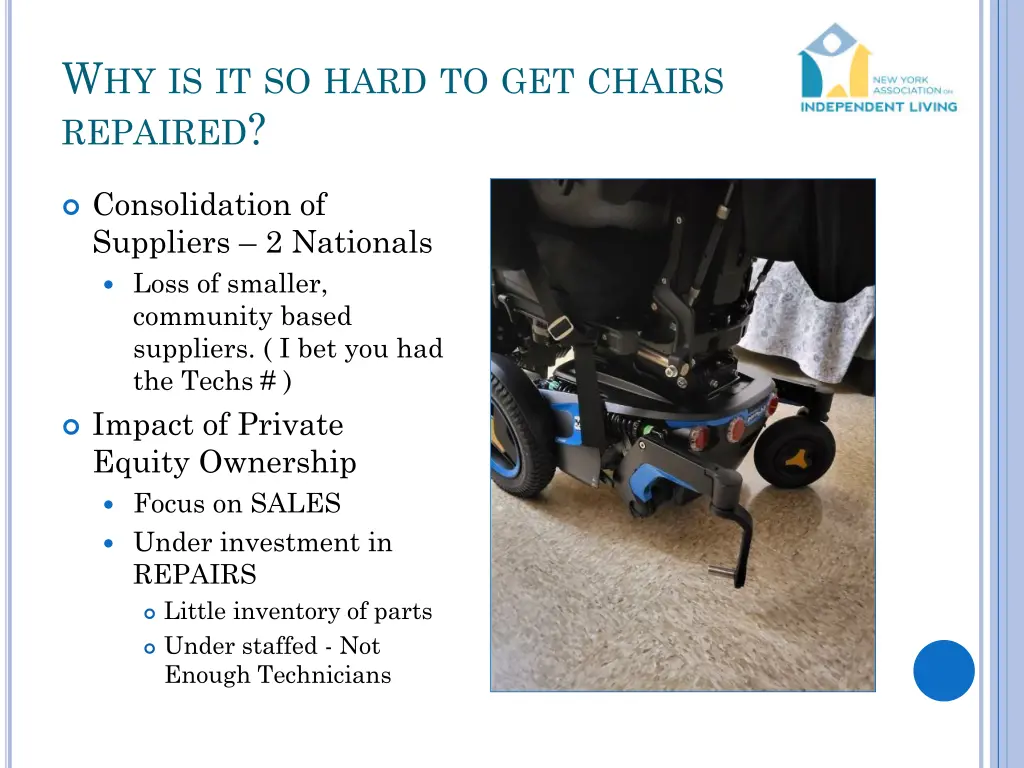 WHY IS IT SO HARD TO GET CHAIRS REPAIRED?

NEW YORK ASSOCIATION ON INDEPENDENT LIVING

Consolidation of Suppliers – 2 Nationals

Loss of smaller, community based suppliers. ( I bet you had the Techs # )

Impact of Private Equity Ownership

Focus on SALES

Under investment in REPAIRS

Little inventory of parts

Under staffed - Not Enough Technicians